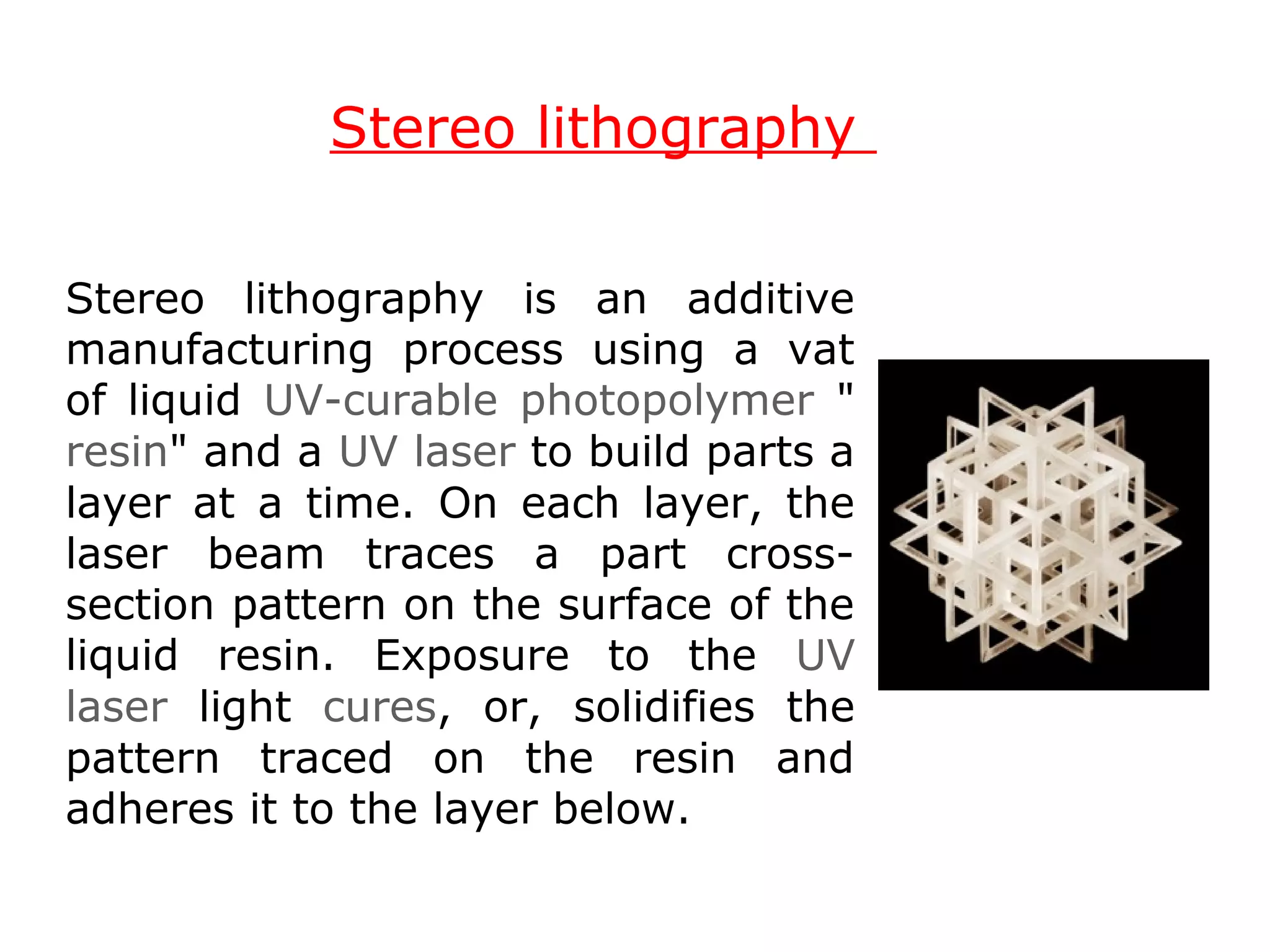 Stereo lithography

Stereo lithography is an additive manufacturing process using a vat of liquid UV-curable photopolymer " resin" and a UV laser to build parts a layer at a time. On each layer, the laser beam traces a part cross-section pattern on the surface of the liquid resin. Exposure to the UV laser light cures, or, solidifies the pattern traced on the resin and adheres it to the layer below.